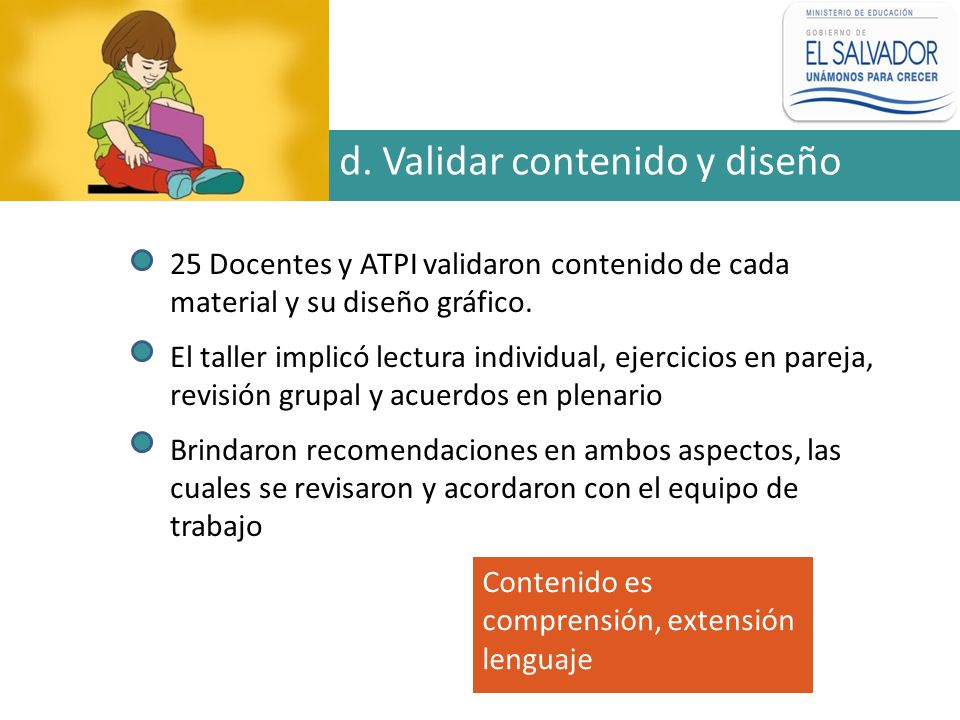 MINISTERIO DE EDUCACIÓN
GOBIERNO DE
EL SALVADOR
UNÁMONOS PARA CRECER

d. Validar contenido y diseño

25 Docentes y ATPI validaron contenido de cada material y su diseño gráfico.

El taller implicó lectura individual, ejercicios en pareja, revisión grupal y acuerdos en plenario

Brindaron recomendaciones en ambos aspectos, las cuales se revisaron y acordaron con el equipo de trabajo

Contenido es comprensión, extensión lenguaje